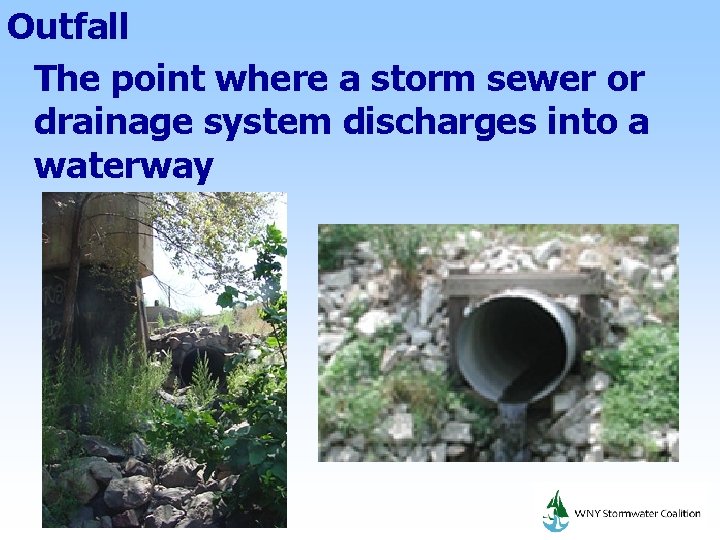 Outfall

The point where a storm sewer or drainage system discharges into a waterway

WNY Stormwater Coalition